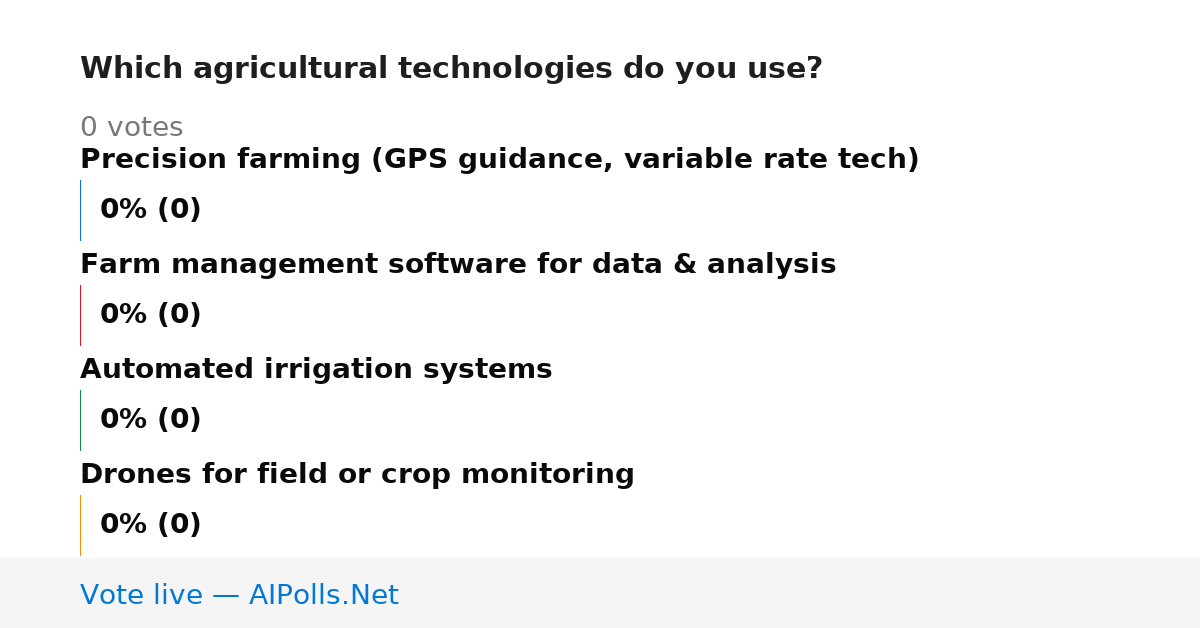 Which agricultural technologies do you use?

0 votes

Precision farming (GPS guidance, variable rate tech)

0% (0)

Farm management software for data & analysis

0% (0)

Automated irrigation systems

0% (0)

Drones for field or crop monitoring

0% (0)

Vote live — AIPolls.Net